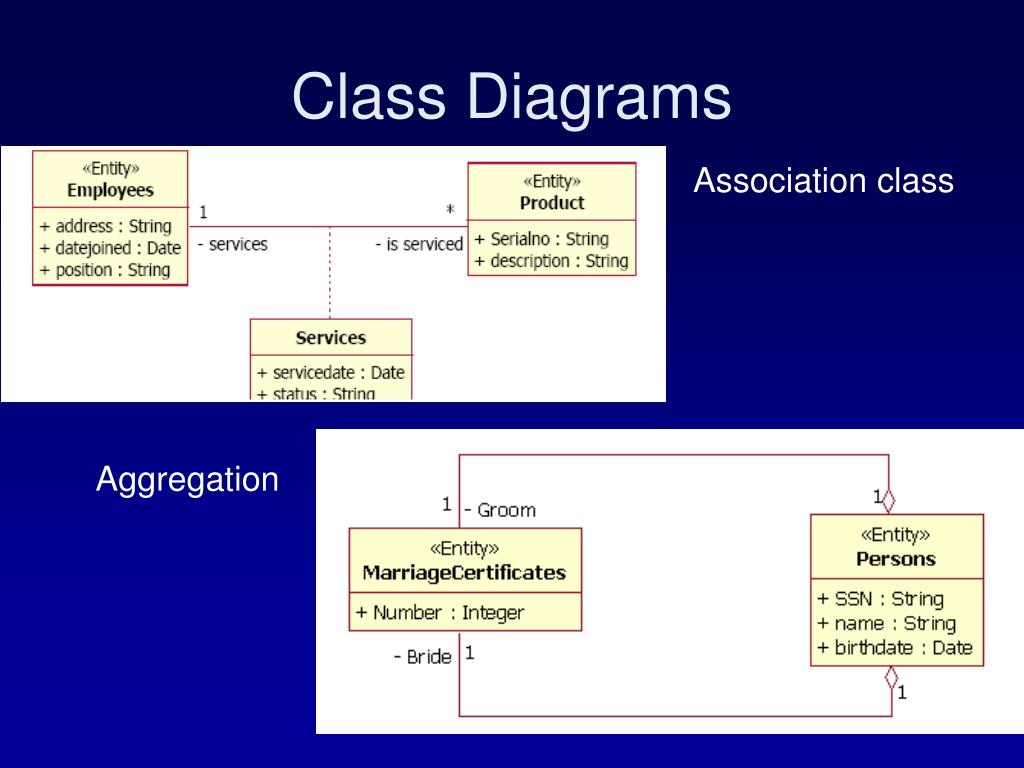 Class Diagrams

«Entity»
Employees
+ address : String
+ datejoined : Date
+ position : String

1
- services

*
- is serviced

«Entity»
Product
+ Serialno : String
+ description : String

Services
+ servicedate : Date
+ status : String

Association class

Aggregation

1 - Groom

1

«Entity»
MarriageCertificates
+ Number : Integer

- Bride 1

«Entity»
Persons
+ SSN : String
+ name : String
+ birthdate : Date

1